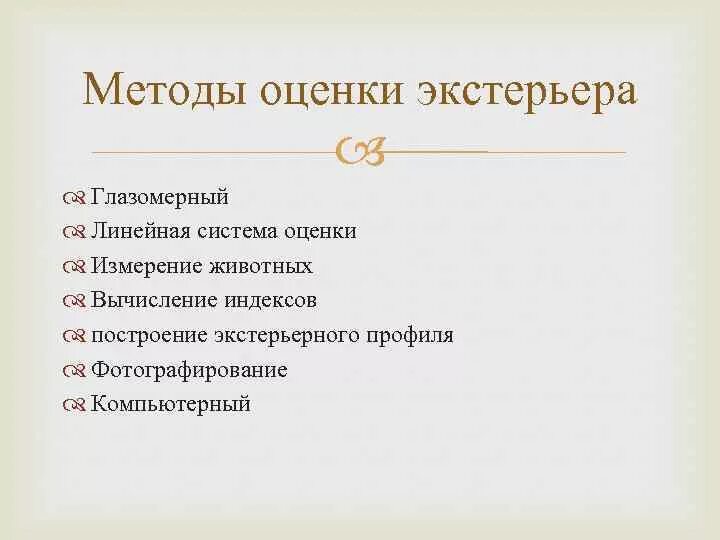 Методы оценки экстерьера

Глазомерный
Линейная система оценки
Измерение животных
Вычисление индексов
построение экстерьерного профиля
Фотографирование
Компьютерный